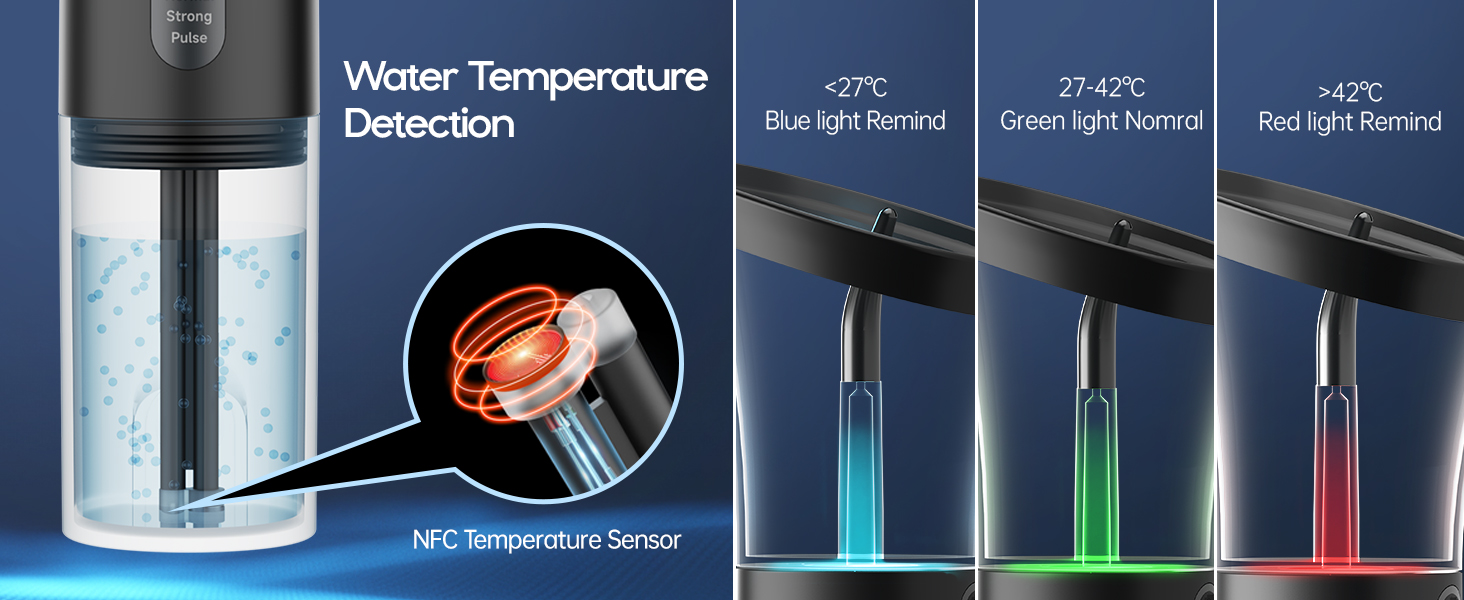 Strong Pulse

Water Temperature Detection

NFC Temperature Sensor

<27℃
Blue light Remind

27-42℃
Green light Nomral

>42℃
Red light Remind